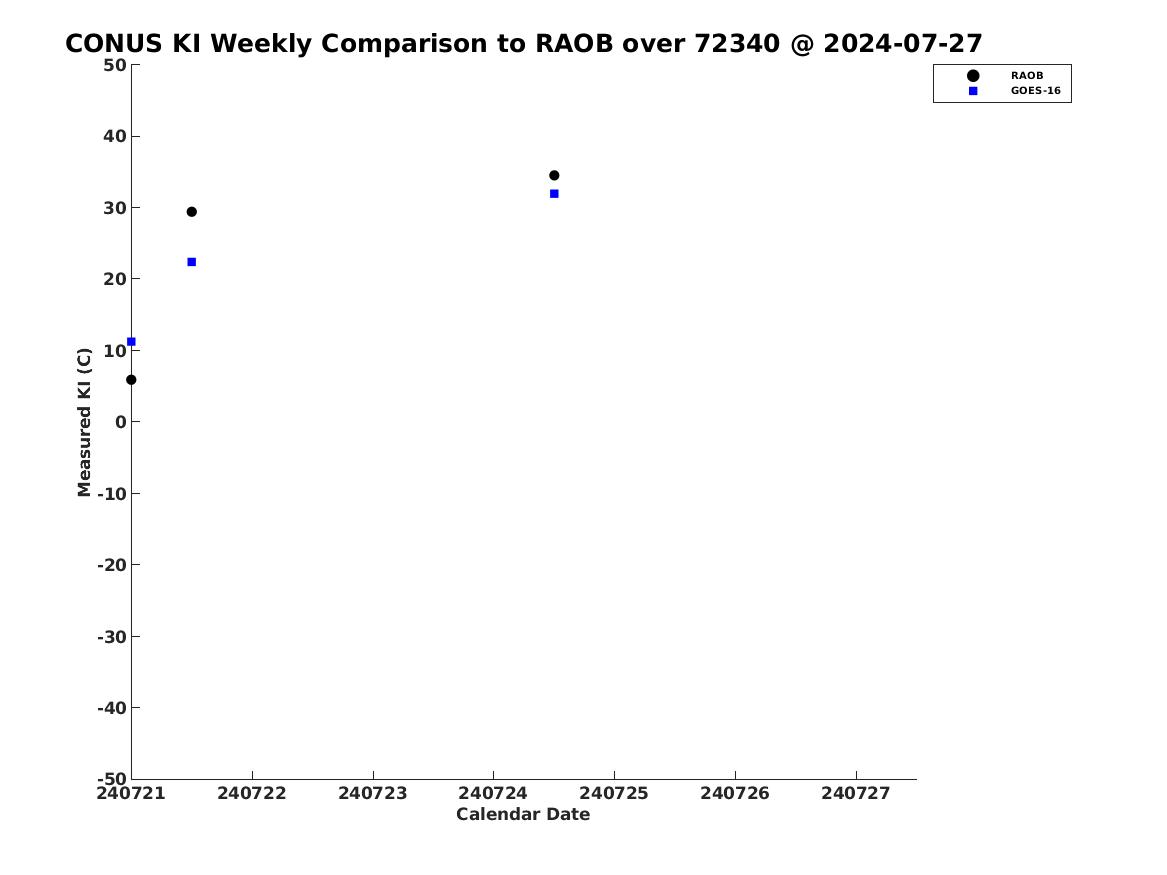 CONUS KI Weekly Comparison to RAOB over 72340 @ 2024-07-27

RAOB
GOES-16

Measured KI (C)

50
40
30
20
10
0
-10
-20
-30
-40
-50

240721
240722
240723
240724
240725
240726
240727

Calendar Date